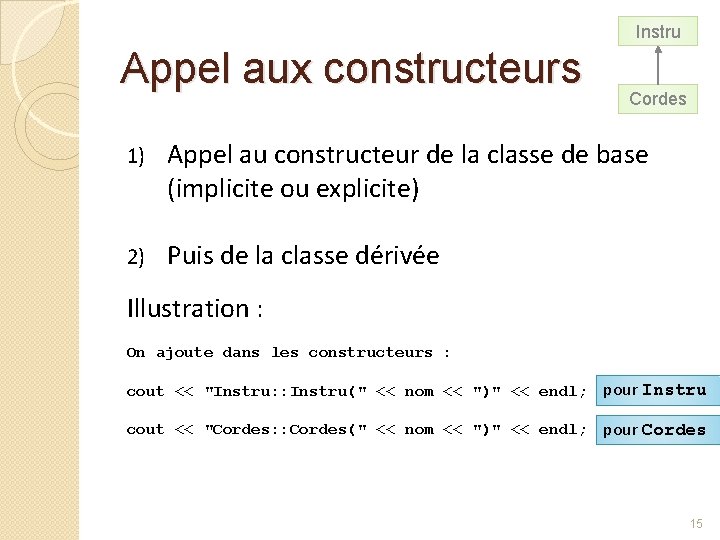 Instru

Cordes

Appel aux constructeurs

1) Appel au constructeur de la classe de base (implicite ou explicite)

2) Puis de la classe dérivée

Illustration :

On ajoute dans les constructeurs :

cout << "Instru::Instru(" << nom << ")" << endl; pour Instru

cout << "Cordes::Cordes(" << nom << ")" << endl; pour Cordes

15